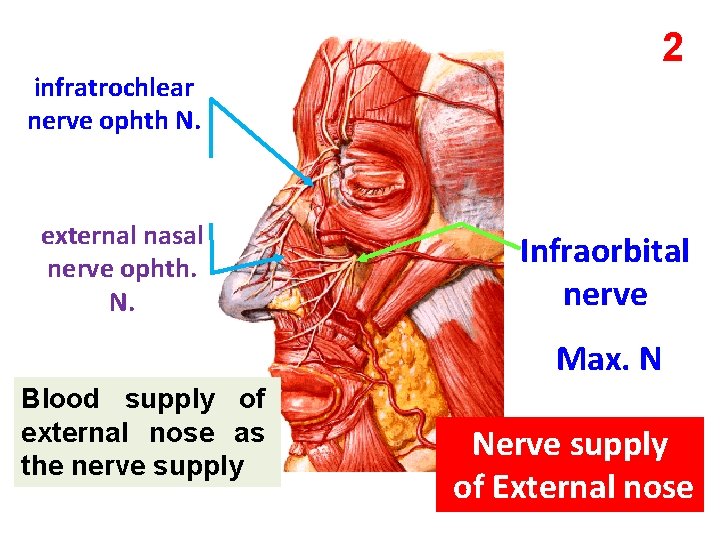 2

infratrochlear nerve ophth N.

external nasal nerve ophth. N.

Infraorbital nerve

Max. N

Blood supply of external nose as the nerve supply

Nerve supply of External nose